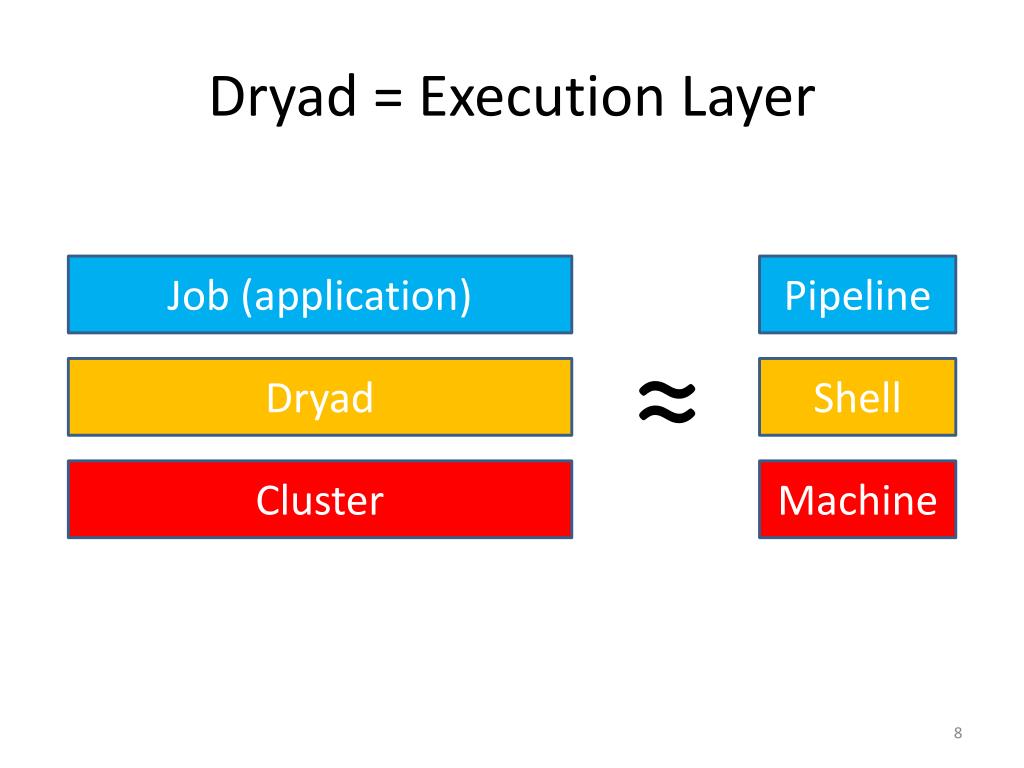 Dryad = Execution Layer

Job (application)

Dryad

Cluster

$\approx$

Pipeline

Shell

Machine

8